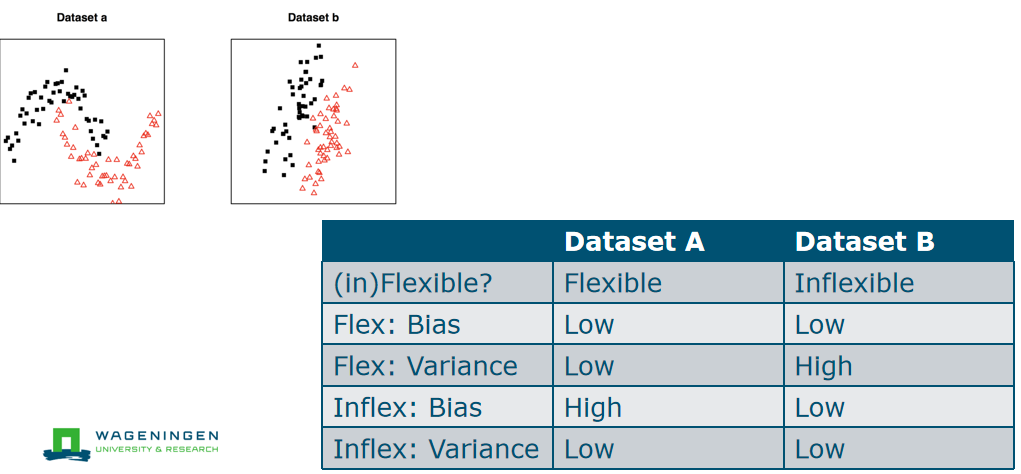 Dataset a

Dataset b

| | Dataset A | Dataset B |
|---|---|---|
| (in)Flexible? | Flexible | Inflexible |
| Flex: Bias | Low | Low |
| Flex: Variance | Low | High |
| Inflex: Bias | High | Low |
| Inflex: Variance | Low | Low |

WAGENINGEN
UNIVERSITY & RESEARCH